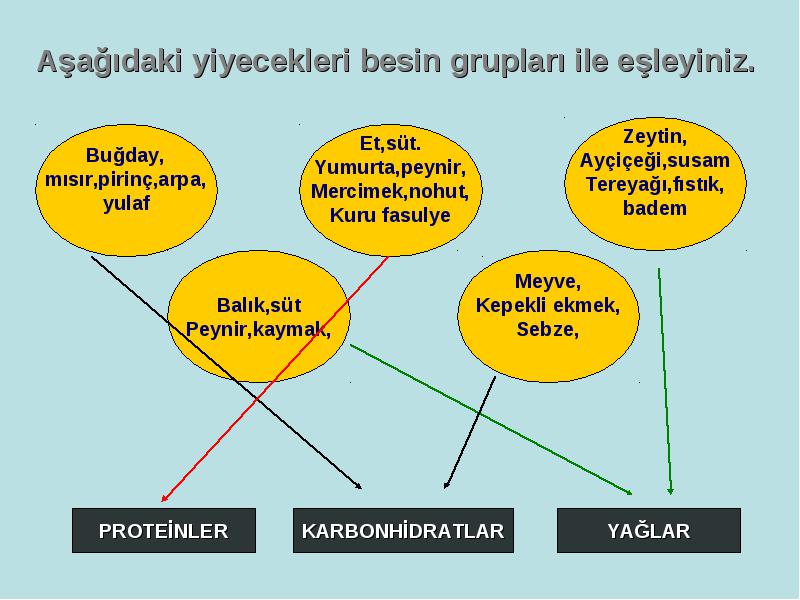 Aşağıdaki yiyecekleri besin grupları ile eşleyiniz.

Buğday, mısır,pirinç,arpa, yulaf

Et,süt. Yumurta,peynir, Mercimek,nohut, Kuru fasulye

Zeytin, Ayçiçeği,susam Tereyağı,fıstık, badem

Balık,süt Peynir,kaymak,

Meyve, Kepekli ekmek, Sebze,

PROTEİNLER

KARBONHİDRATLAR

YAĞLAR